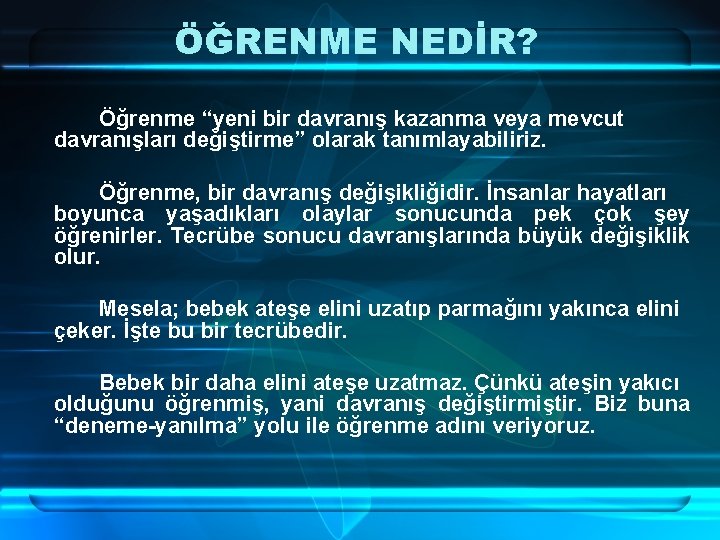 ÖĞRENME NEDİR?

Öğrenme “yeni bir davranış kazanma veya mevcut davranışları değiştirme” olarak tanımlayabiliriz.

Öğrenme, bir davranış değişikliğidir. İnsanlar hayatları boyunca yaşadıkları olaylar sonucunda pek çok şey öğrenirler. Tecrübe sonucu davranışlarında büyük değişiklik olur.

Mesela; bebek ateşe elini uzatıp parmağını yakınca elini çeker. İşte bu bir tecrübedir.

Bebek bir daha elini ateşe uzatmaz. Çünkü ateşin yakıcı olduğunu öğrenmiş, yani davranış değiştirmiştir. Biz buna “deneme-yanılma” yolu ile öğrenme adını veriyoruz.